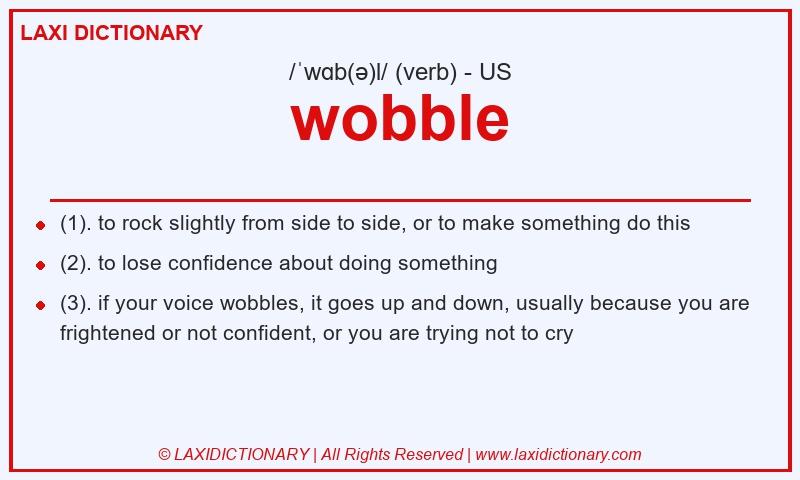 LAXI DICTIONARY

/ˈwɑb(ə)l/ (verb) - US

wobble

- (1). to rock slightly from side to side, or to make something do this
- (2). to lose confidence about doing something
- (3). if your voice wobbles, it goes up and down, usually because you are frightened or not confident, or you are trying not to cry

© LAXIDICTIONARY | All Rights Reserved | www.laxidictionary.com